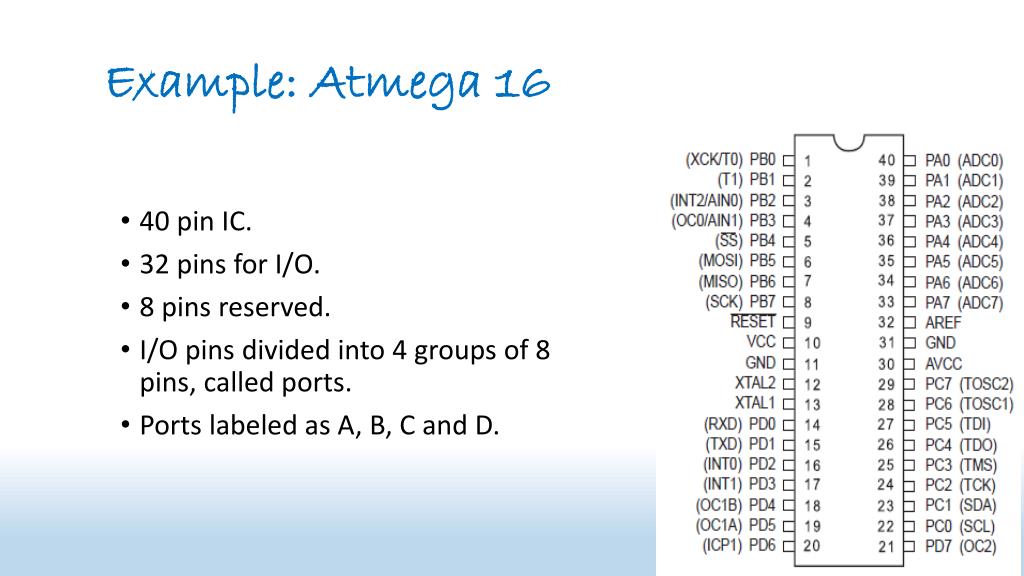 Example: Atmega 16

• 40 pin IC.
• 32 pins for I/O.
• 8 pins reserved.
• I/O pins divided into 4 groups of 8 pins, called ports.
• Ports labeled as A, B, C and D.

(XCK/T0) PB0 1
(T1) PB1 2
(INT2/AIN0) PB2 3
(OC0/AIN1) PB3 4
($\overline{SS}$) PB4 5
(MOSI) PB5 6
(MISO) PB6 7
(SCK) PB7 8
$\overline{RESET}$ 9
VCC 10
GND 11
XTAL2 12
XTAL1 13
(RXD) PD0 14
(TXD) PD1 15
(INT0) PD2 16
(INT1) PD3 17
(OC1B) PD4 18
(OC1A) PD5 19
(ICP1) PD6 20

40 PA0 (ADC0)
39 PA1 (ADC1)
38 PA2 (ADC2)
37 PA3 (ADC3)
36 PA4 (ADC4)
35 PA5 (ADC5)
34 PA6 (ADC6)
33 PA7 (ADC7)
32 AREF
31 GND
30 AVCC
29 PC7 (TOSC2)
28 PC6 (TOSC1)
27 PC5 (TDI)
26 PC4 (TDO)
25 PC3 (TMS)
24 PC2 (TCK)
23 PC1 (SDA)
22 PC0 (SCL)
21 PD7 (OC2)